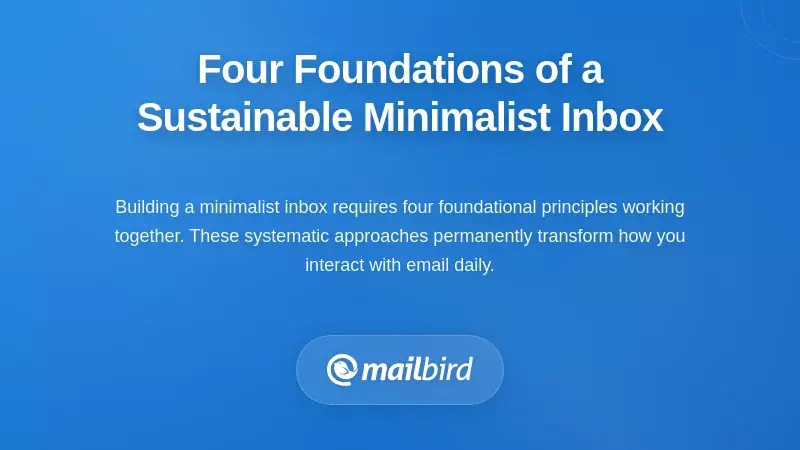 Four Foundations of a Sustainable Minimalist Inbox

Building a minimalist inbox requires four foundational principles working together. These systematic approaches permanently transform how you interact with email daily.

mailbird